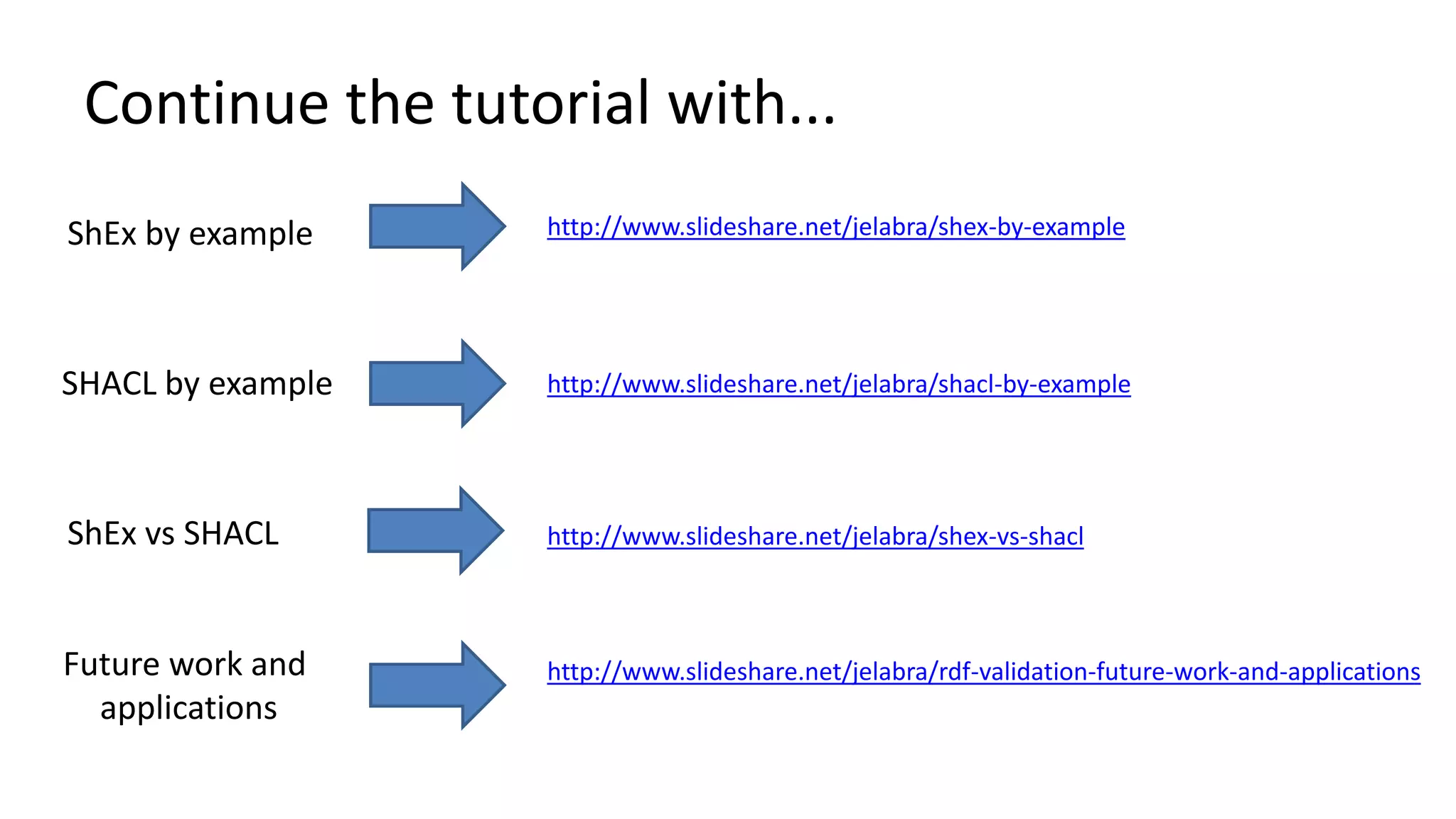 Continue the tutorial with...

ShEx by example http://www.slideshare.net/jelabra/shex-by-example

SHACL by example http://www.slideshare.net/jelabra/shacl-by-example

ShEx vs SHACL http://www.slideshare.net/jelabra/shex-vs-shacl

Future work and applications http://www.slideshare.net/jelabra/rdf-validation-future-work-and-applications